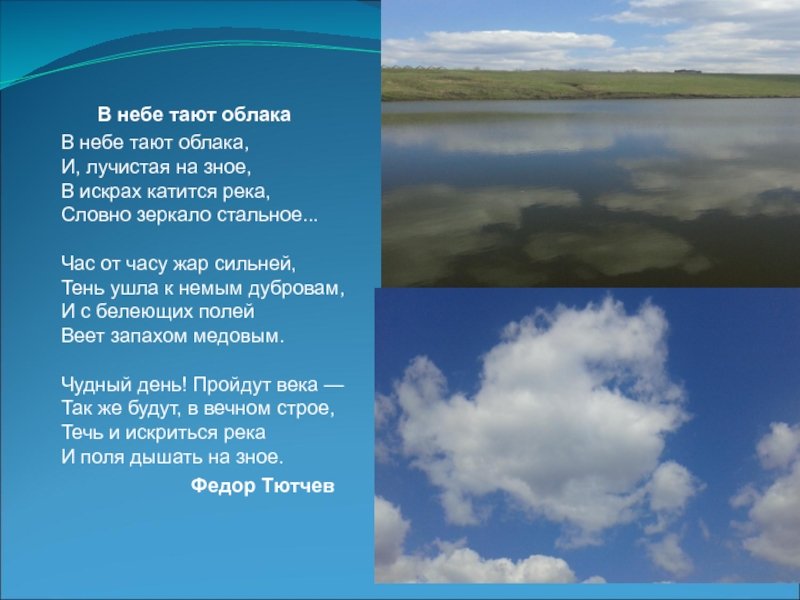 В небе тают облака

В небе тают облака,
И, лучистая на зное,
В искрах катится река,
Словно зеркало стальное...

Час от часу жар сильней,
Тень ушла к немым дубровам,
И с белеющих полей
Веет запахом медовым.

Чудный день! Пройдут века —
Так же будут, в вечном строе,
Течь и искриться река
И поля дышать на зное.

Федор Тютчев